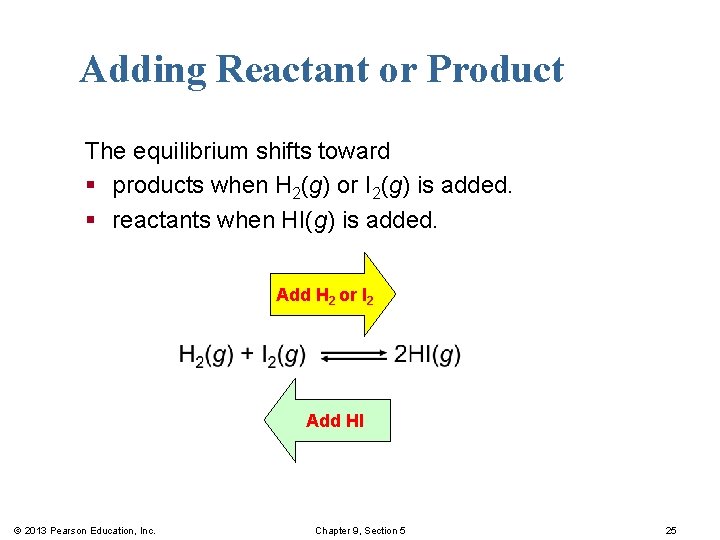 Adding Reactant or Product

The equilibrium shifts toward
▪ products when $H_2(g)$ or $I_2(g)$ is added.
▪ reactants when $HI(g)$ is added.

Add $H_2$ or $I_2$

$H_2(g) + I_2(g) \rightleftharpoons 2HI(g)$

Add HI

© 2013 Pearson Education, Inc.
Chapter 9, Section 5
25